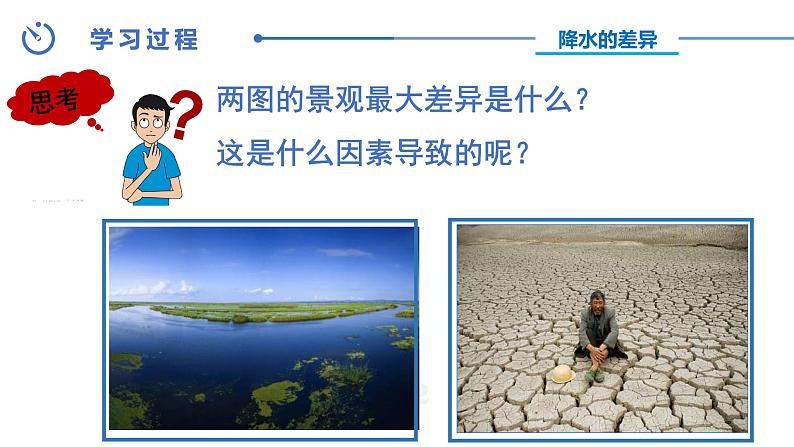 学习过程

降水的差异

思考

两图的景观最大差异是什么？

这是什么因素导致的呢？